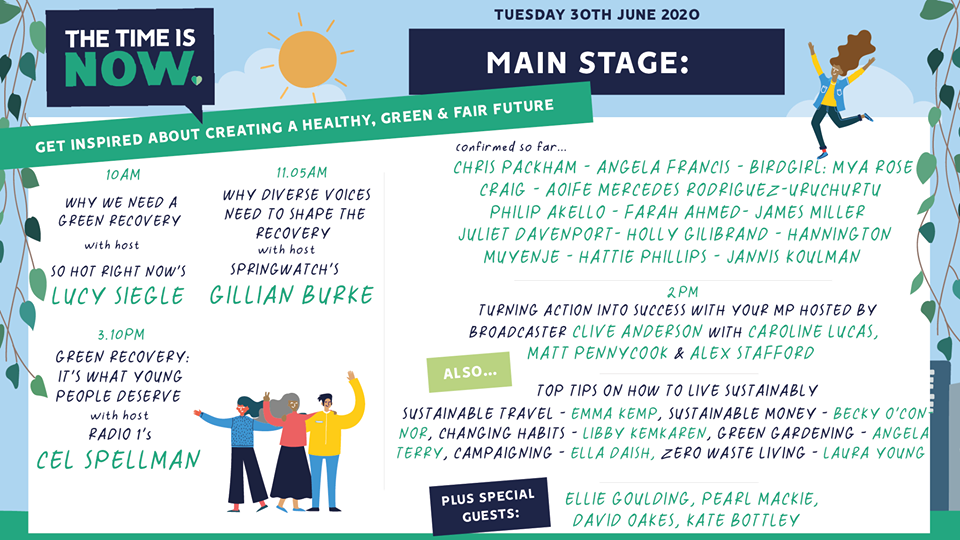 THE TIME IS NOW.

TUESDAY 30TH JUNE 2020

MAIN STAGE:

GET INSPIRED ABOUT CREATING A HEALTHY, GREEN & FAIR FUTURE

10AM
WHY WE NEED A GREEN RECOVERY
with host
SO HOT RIGHT NOW'S
LUCY SIEGLE

11.05AM
WHY DIVERSE VOICES NEED TO SHAPE THE RECOVERY
with host
SPRINGWATCH'S
GILLIAN BURKE

3.10PM
GREEN RECOVERY: IT'S WHAT YOUNG PEOPLE DESERVE
with host
RADIO 1'S
CEL SPELLMAN

confirmed so far...
CHRIS PACKHAM - ANGELA FRANCIS - BIRDGIRL: MYA ROSE CRAIG - AOIFE MERCEDES RODRIGUEZ-URUCHURTU PHILIP AKELLO - FARAH AHMED- JAMES MILLER JULIET DAVENPORT- HOLLY GILIBRAND - HANNINGTON MUYENJE - HATTIE PHILLIPS - JANNIS KOULMAN

2PM
TURNING ACTION INTO SUCCESS WITH YOUR MP HOSTED BY BROADCASTER CLIVE ANDERSON WITH CAROLINE LUCAS, MATT PENNYCOOK & ALEX STAFFORD

ALSO...
TOP TIPS ON HOW TO LIVE SUSTAINABLY
SUSTAINABLE TRAVEL - EMMA KEMP, SUSTAINABLE MONEY - BECKY O'CONNOR, CHANGING HABITS - LIBBY KEMKAREN, GREEN GARDENING - ANGELA TERRY, CAMPAIGNING - ELLA DAISH, ZERO WASTE LIVING - LAURA YOUNG

PLUS SPECIAL GUESTS:
ELLIE GOULDING, PEARL MACKIE, DAVID OAKES, KATE BOTTLEY